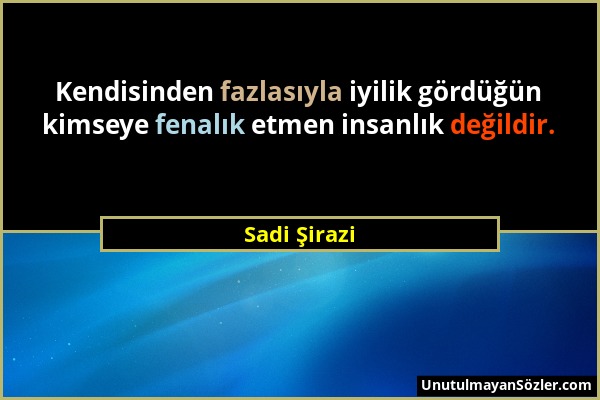 Kendisinden fazlasıyla iyilik gördüğün kimseye fenalık etmen insanlık değildir.

Sadi Şirazi

UnutulmayanSözler.com